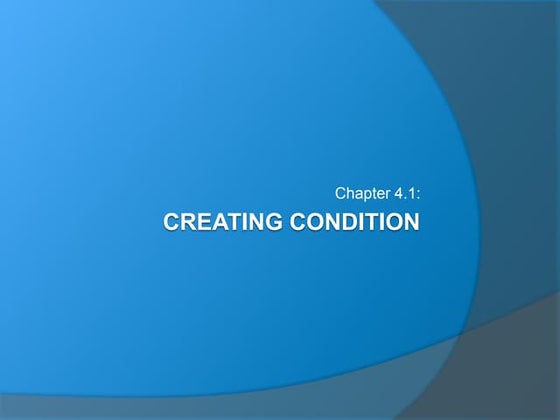 Chapter 4.1:

CREATING CONDITION